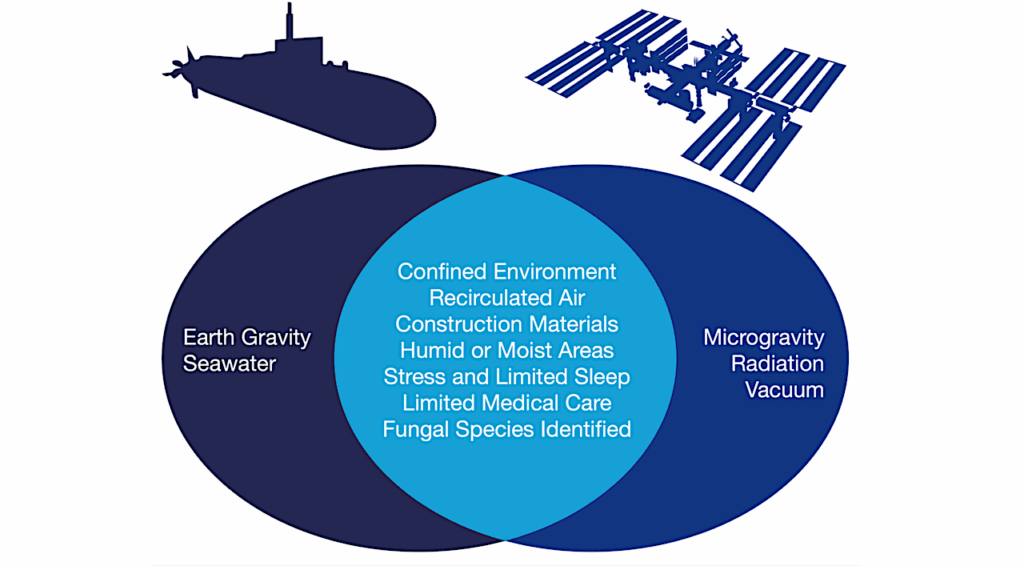 Earth Gravity
Seawater

Confined Environment
Recirculated Air
Construction Materials
Humid or Moist Areas
Stress and Limited Sleep
Limited Medical Care
Fungal Species Identified

Microgravity
Radiation
Vacuum